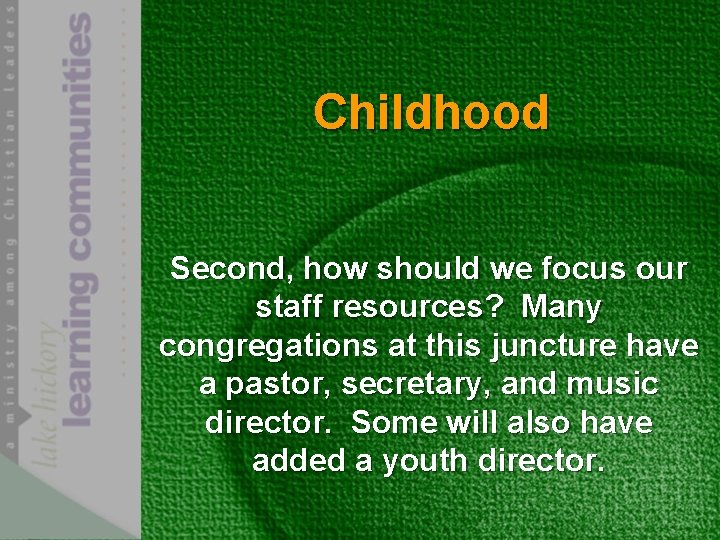 a ministry among Christian leaders
lake hickory
learning communities

Childhood

Second, how should we focus our staff resources? Many congregations at this juncture have a pastor, secretary, and music director. Some will also have added a youth director.